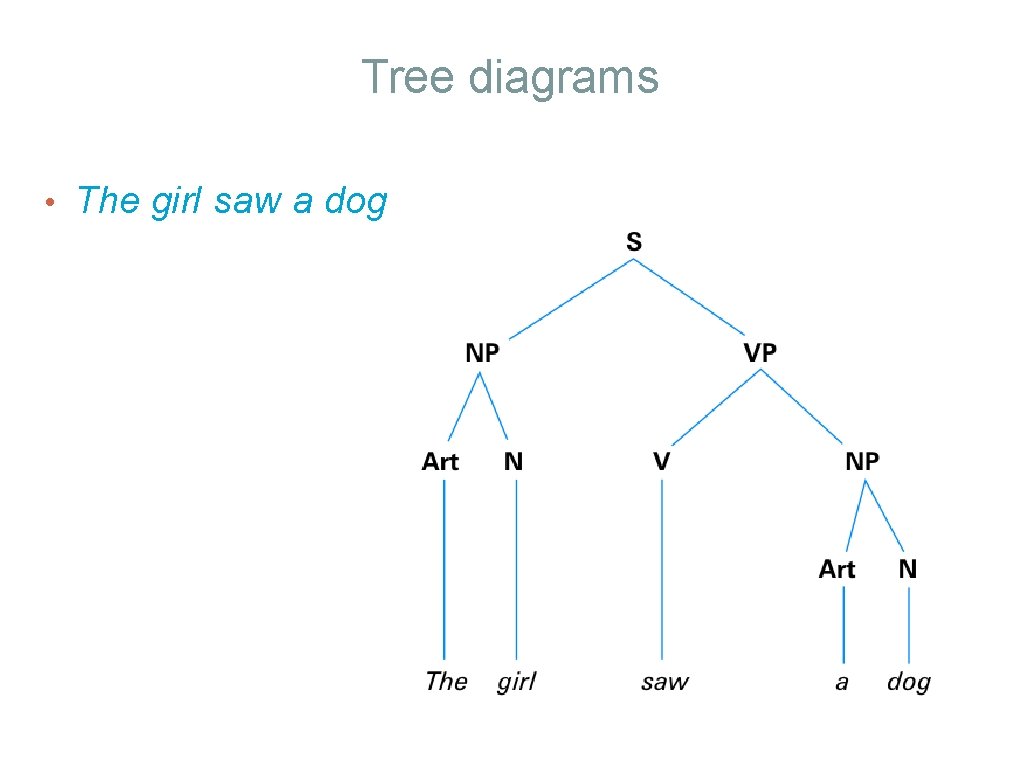 Tree diagrams

• The girl saw a dog

S

NP

VP

Art

N

V

NP

Art

N

The

girl

saw

a

dog